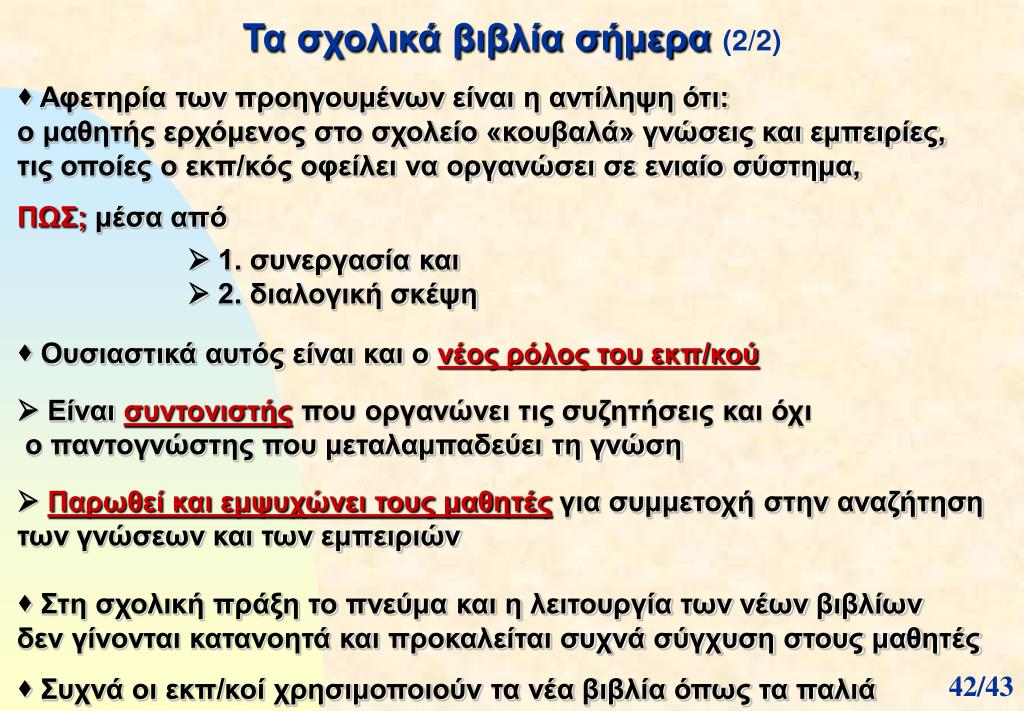 Τα σχολικά βιβλία σήμερα (2/2)

♦ Αφετηρία των προηγουμένων είναι η αντίληψη ότι:
ο μαθητής ερχόμενος στο σχολείο «κουβαλά» γνώσεις και εμπειρίες, τις οποίες ο εκπ/κός οφείλει να οργανώσει σε ενιαίο σύστημα,

ΠΩΣ; μέσα από

➢ 1. συνεργασία και
➢ 2. διαλογική σκέψη

♦ Ουσιαστικά αυτός είναι και ο νέος ρόλος του εκπ/κού

➢ Είναι συντονιστής που οργανώνει τις συζητήσεις και όχι
ο παντογνώστης που μεταλαμπαδεύει τη γνώση

➢ Παρωθεί και εμψυχώνει τους μαθητές για συμμετοχή στην αναζήτηση των γνώσεων και των εμπειριών

♦ Στη σχολική πράξη το πνεύμα και η λειτουργία των νέων βιβλίων δεν γίνονται κατανοητά και προκαλείται συχνά σύγχυση στους μαθητές

♦ Συχνά οι εκπ/κοί χρησιμοποιούν τα νέα βιβλία όπως τα παλιά

42/43